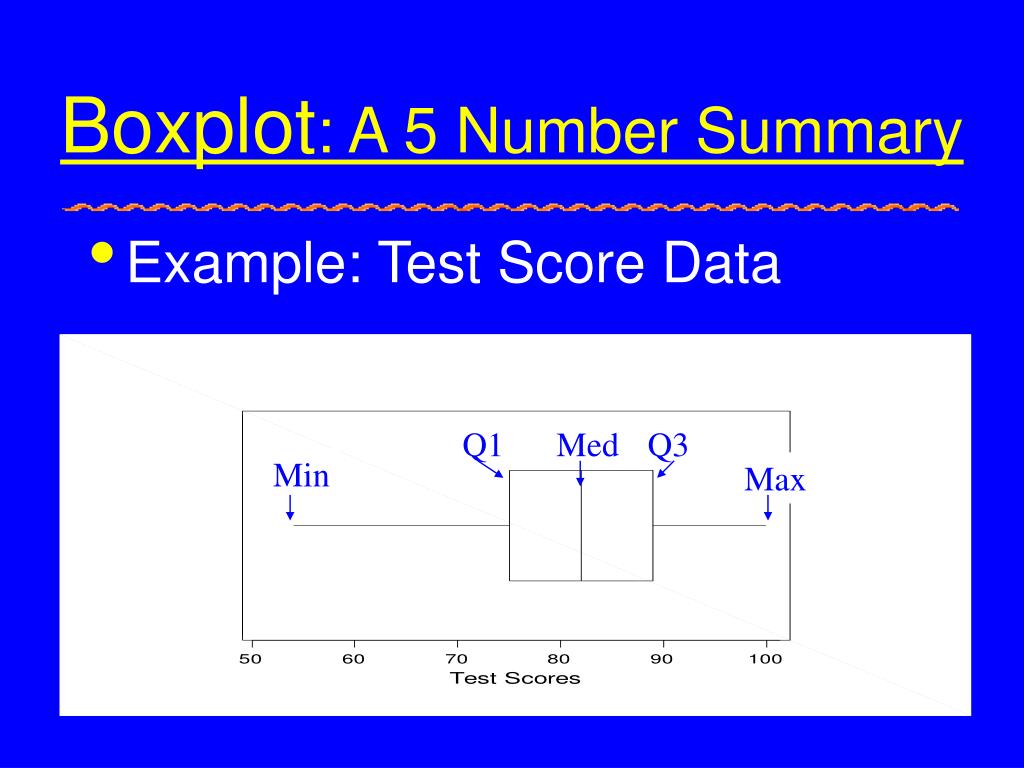 Boxplot: A 5 Number Summary

• Example: Test Score Data

Min

Q1

Med

Q3

Max

50 60 70 80 90 100

Test Scores